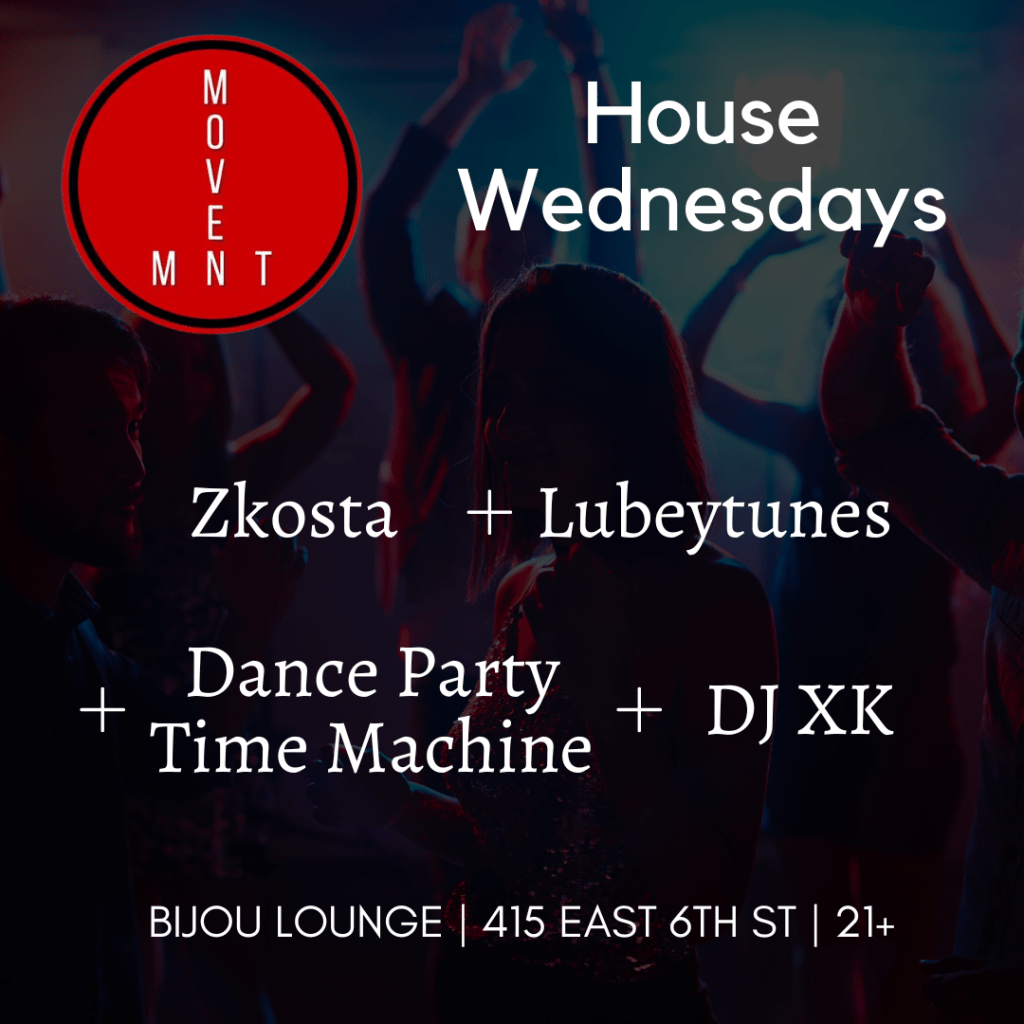 M
O
V
E
M N T

House Wednesdays

Zkosta + Lubeytunes

+ Dance Party Time Machine + DJ XK

BIJOU LOUNGE | 415 EAST 6TH ST | 21+